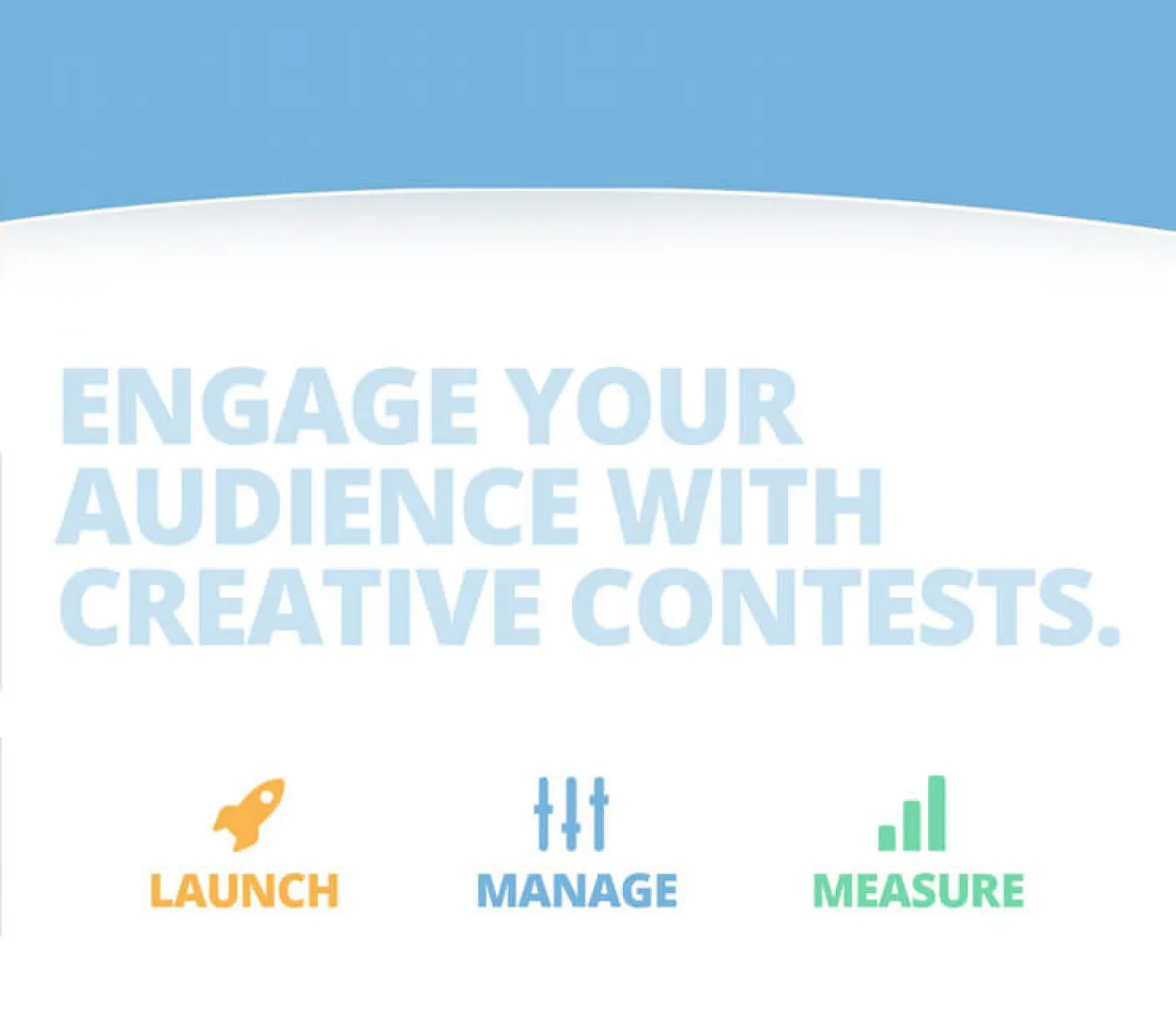 ENGAGE YOUR AUDIENCE WITH CREATIVE CONTESTS.

LAUNCH

MANAGE

MEASURE